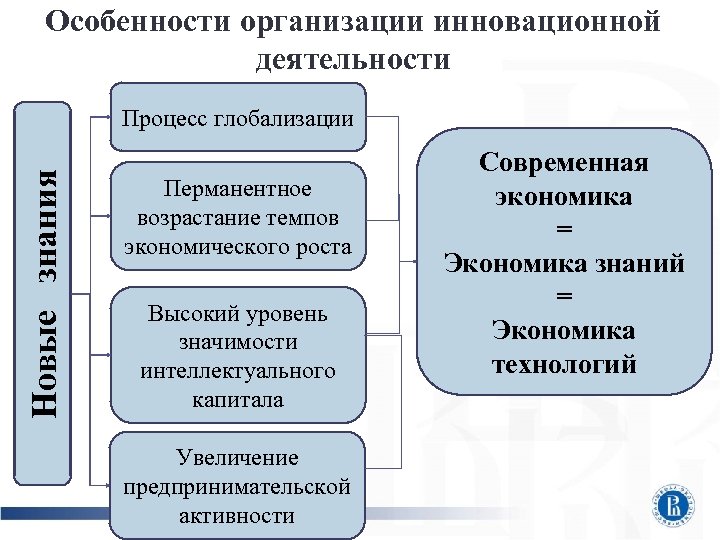 Особенности организации инновационной деятельности

Новые знания

Процесс глобализации

Перманентное возрастание темпов экономического роста

Высокий уровень значимости интеллектуального капитала

Увеличение предпринимательской активности

Современная экономика
=
Экономика знаний
=
Экономика технологий